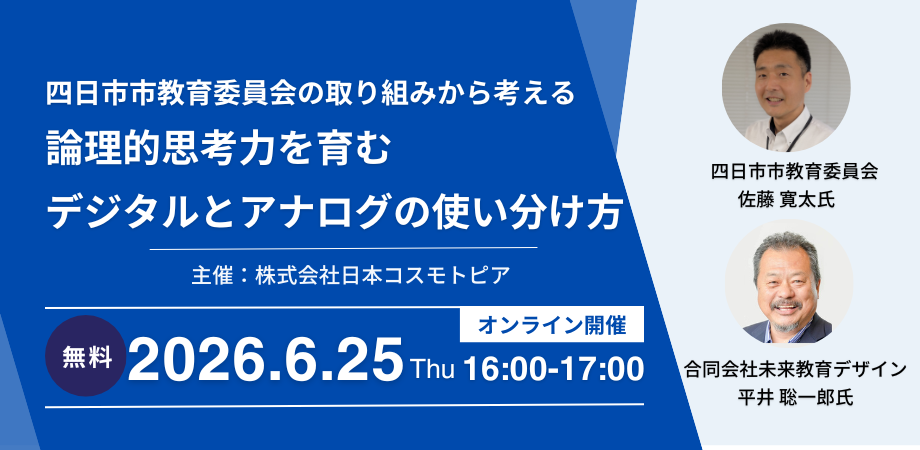 四日市市教育委員会の取り組みから考える
論理的思考力を育む
デジタルとアナログの使い分け方

主催：株式会社日本コスモトピア

オンライン開催

無料 2026.6.25 Thu 16:00-17:00

四日市市教育委員会
佐藤 寛太氏

合同会社未来教育デザイン
平井 聡一郎氏